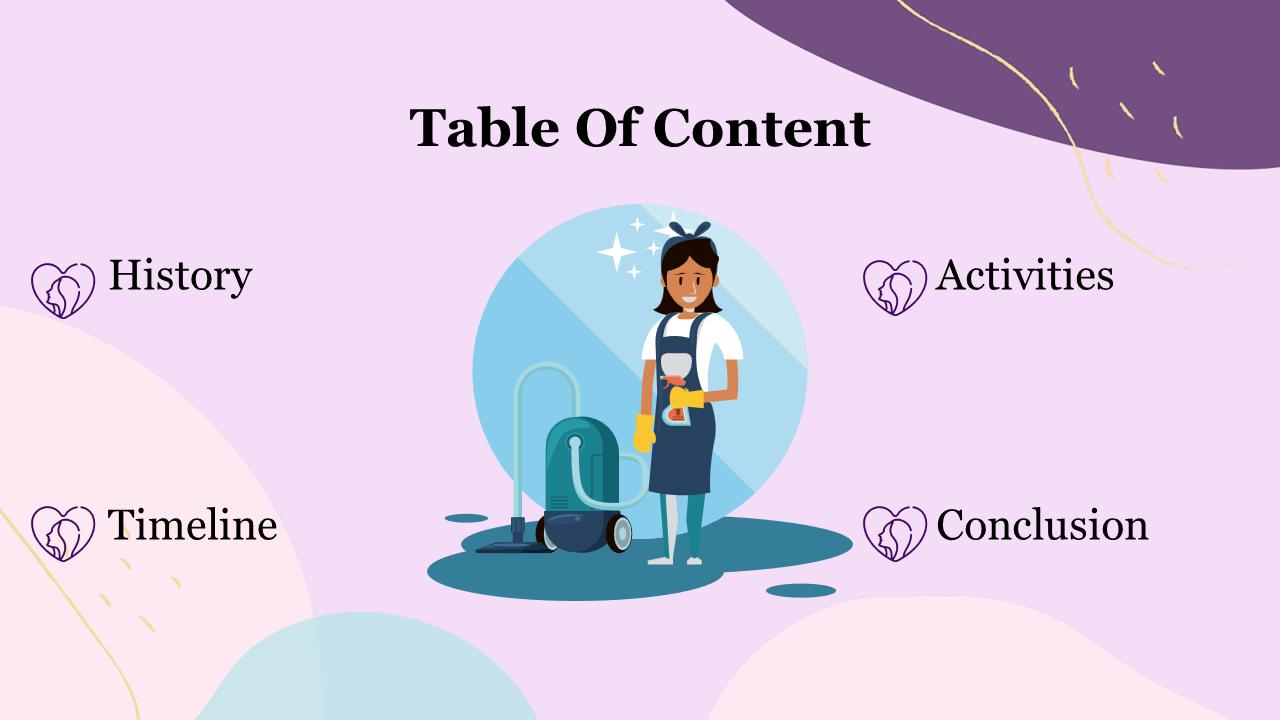 Table Of Content

History

Timeline

Activities

Conclusion